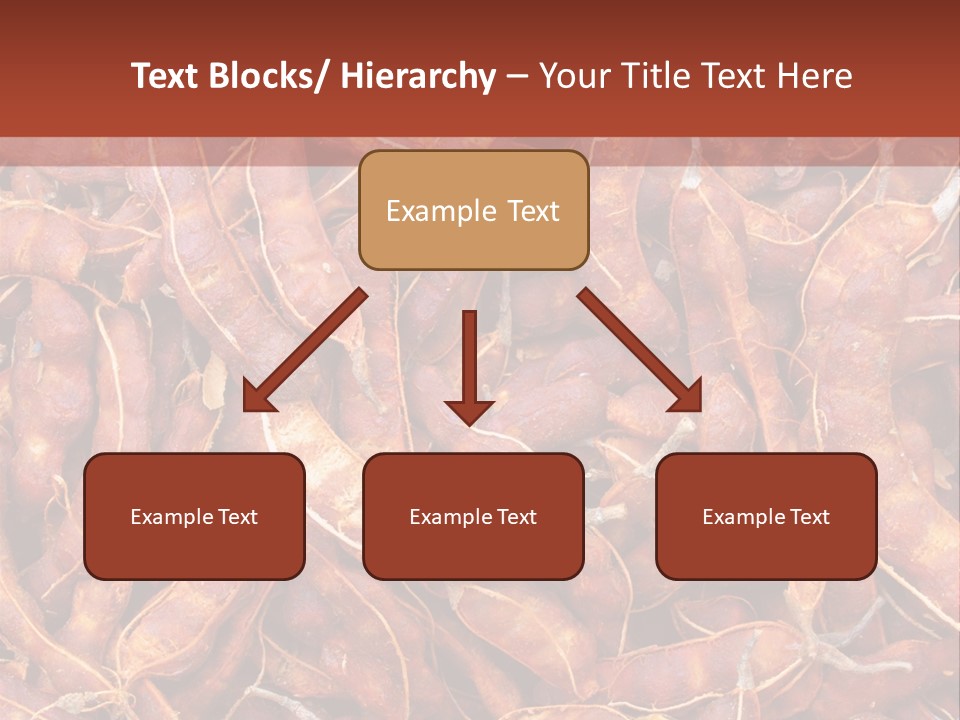 Text Blocks/ Hierarchy – Your Title Text Here

Example Text

Example Text

Example Text

Example Text